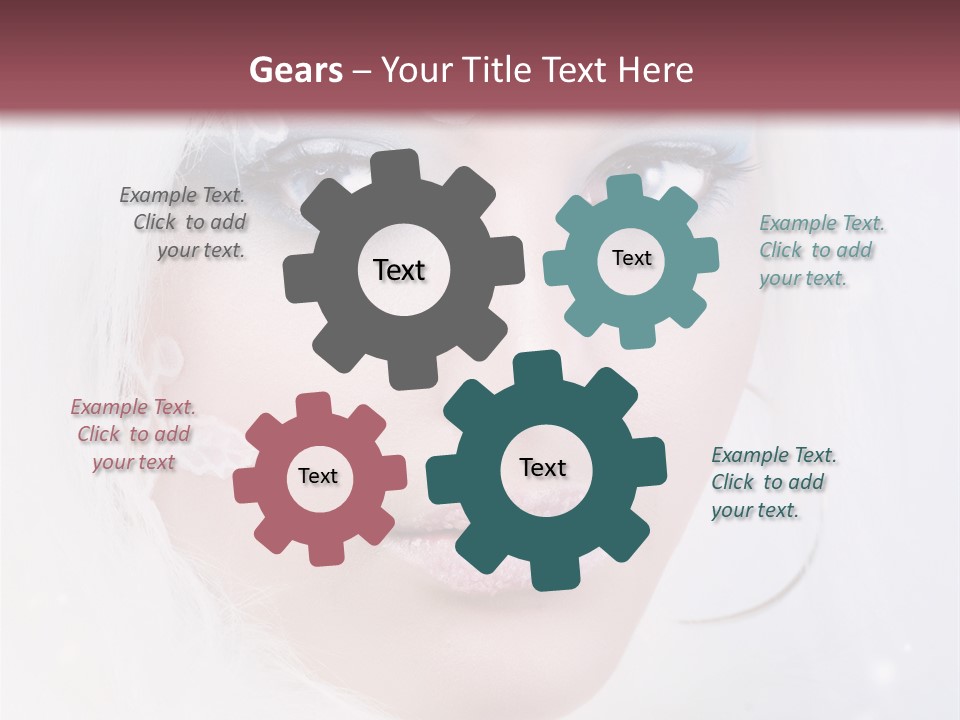 Gears – Your Title Text Here

Example Text. Click to add your text.

Text

Text

Example Text. Click to add your text.

Example Text. Click to add your text

Text

Text

Example Text. Click to add your text.